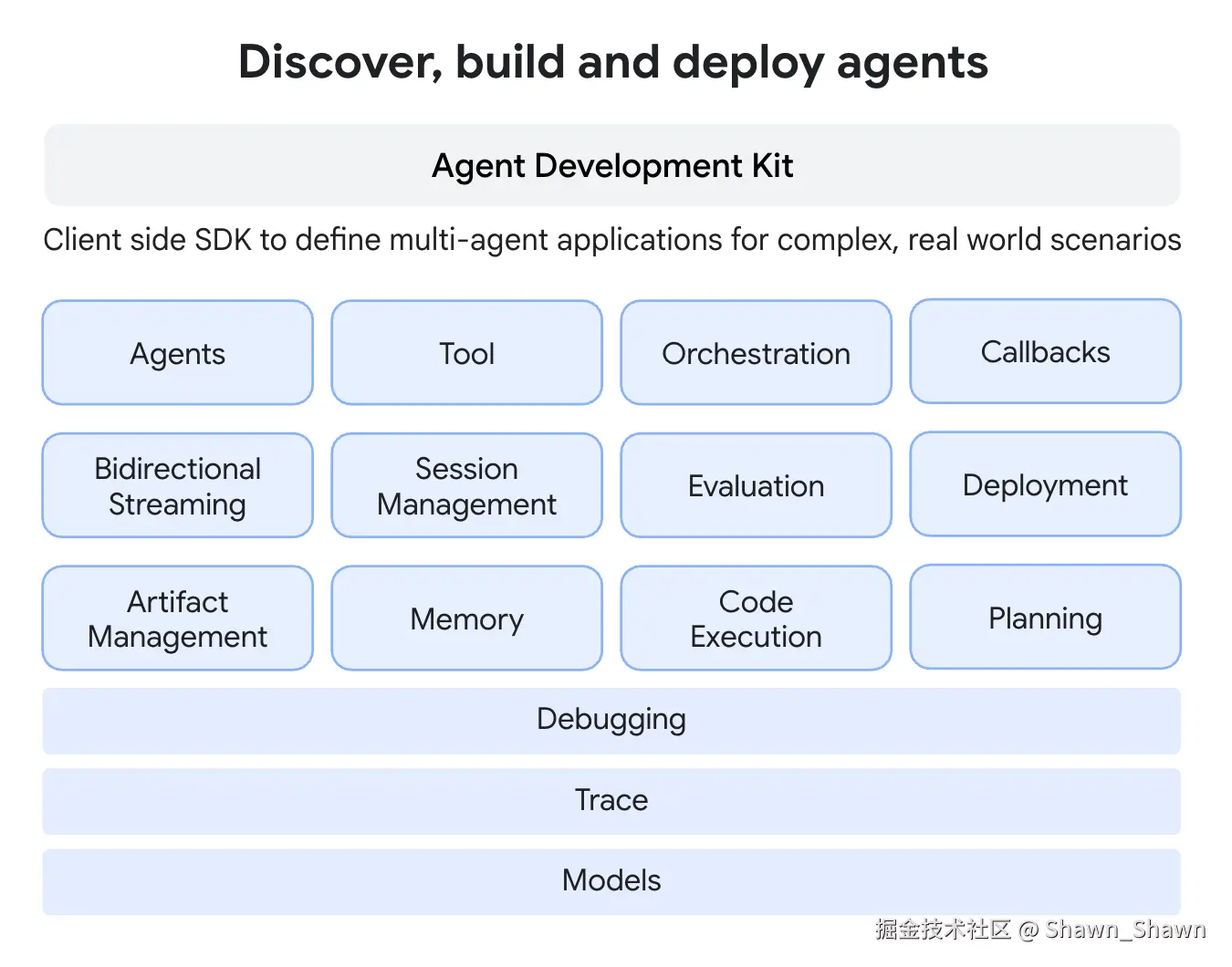 Discover, build and deploy agents

Agent Development Kit

Client side SDK to define multi-agent applications for complex, real world scenarios

Agents

Tool

Orchestration

Callbacks

Bidirectional Streaming

Session Management

Evaluation

Deployment

Artifact Management

Memory

Code Execution

Planning

Debugging

Trace

Models

掘金技术社区 @ Shawn_Shawn